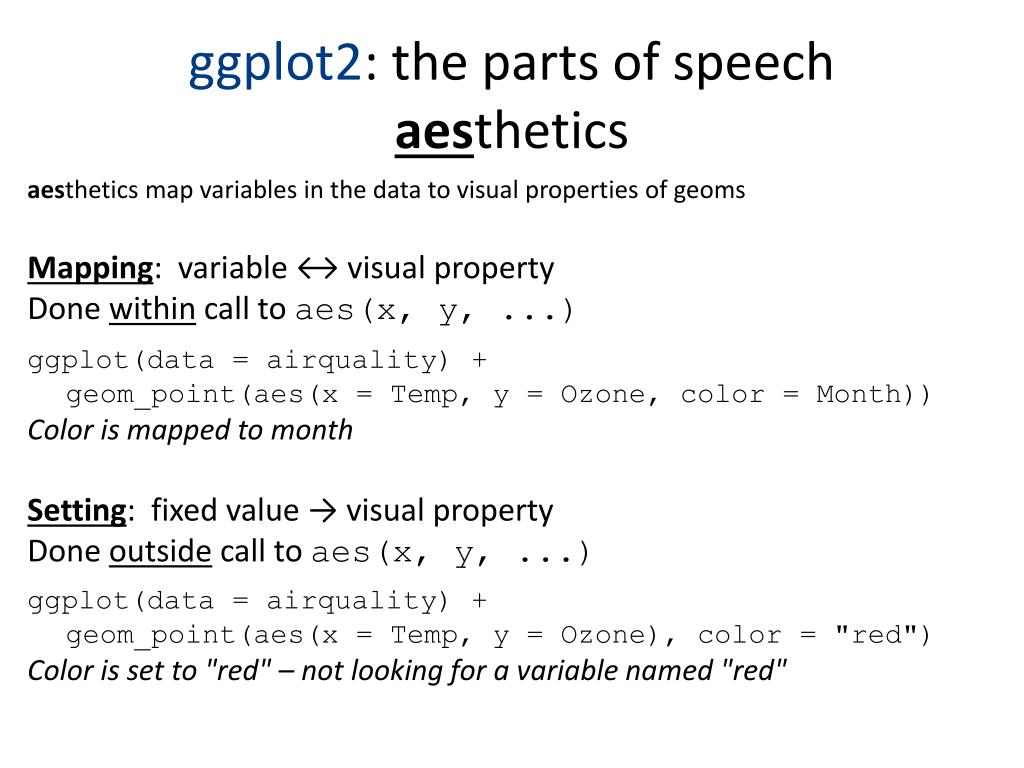 ggplot2: the parts of speech
aesthetics

aesthetics map variables in the data to visual properties of geoms

Mapping: variable ↔ visual property
Done within call to aes(x, y, ...)

ggplot(data = airquality) +
  geom_point(aes(x = Temp, y = Ozone, color = Month))
Color is mapped to month

Setting: fixed value → visual property
Done outside call to aes(x, y, ...)

ggplot(data = airquality) +
  geom_point(aes(x = Temp, y = Ozone), color = "red")
Color is set to "red" – not looking for a variable named "red"